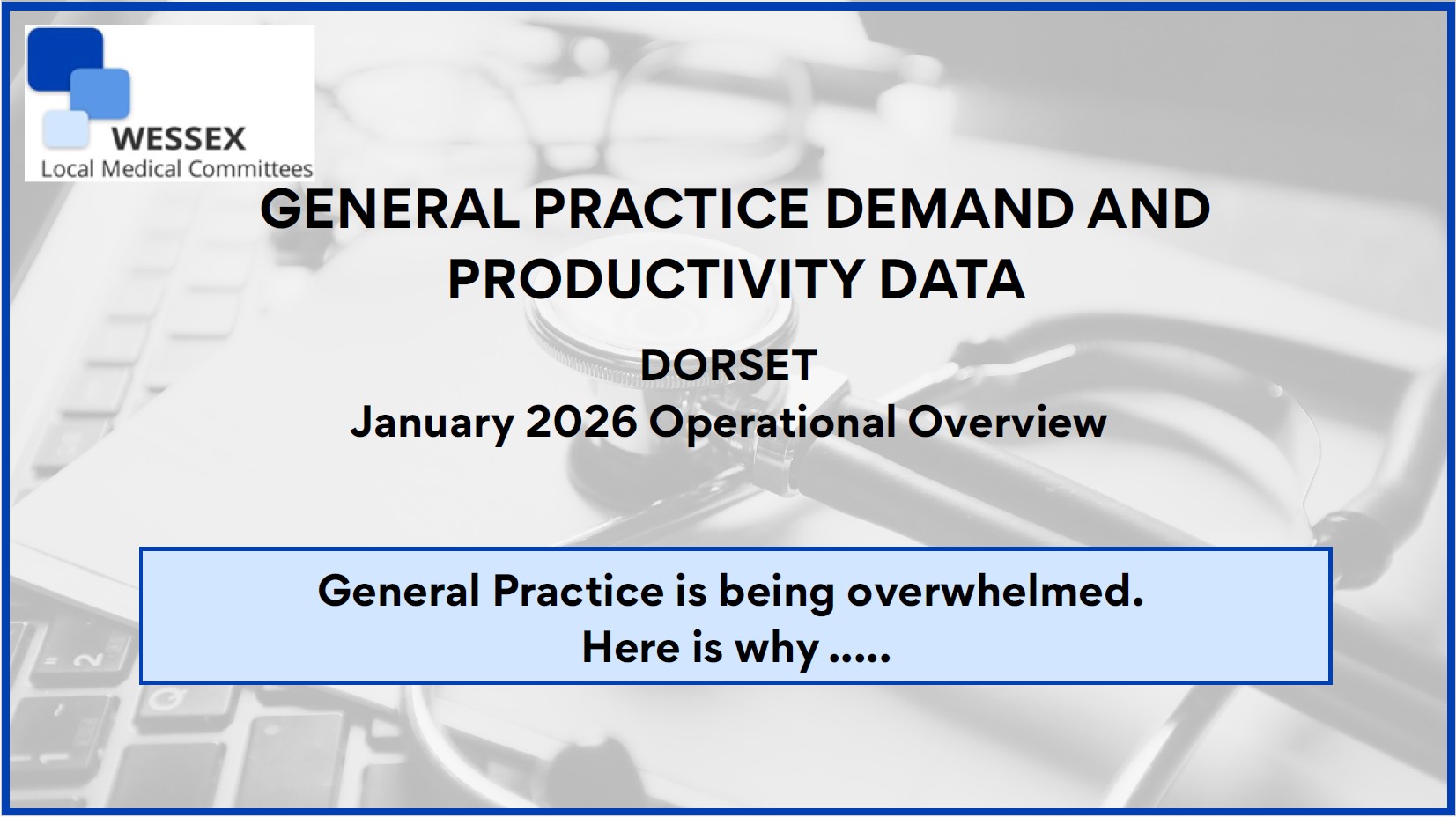 WESSEX
Local Medical Committees

GENERAL PRACTICE DEMAND AND PRODUCTIVITY DATA

DORSET
January 2026 Operational Overview

General Practice is being overwhelmed.
Here is why .....